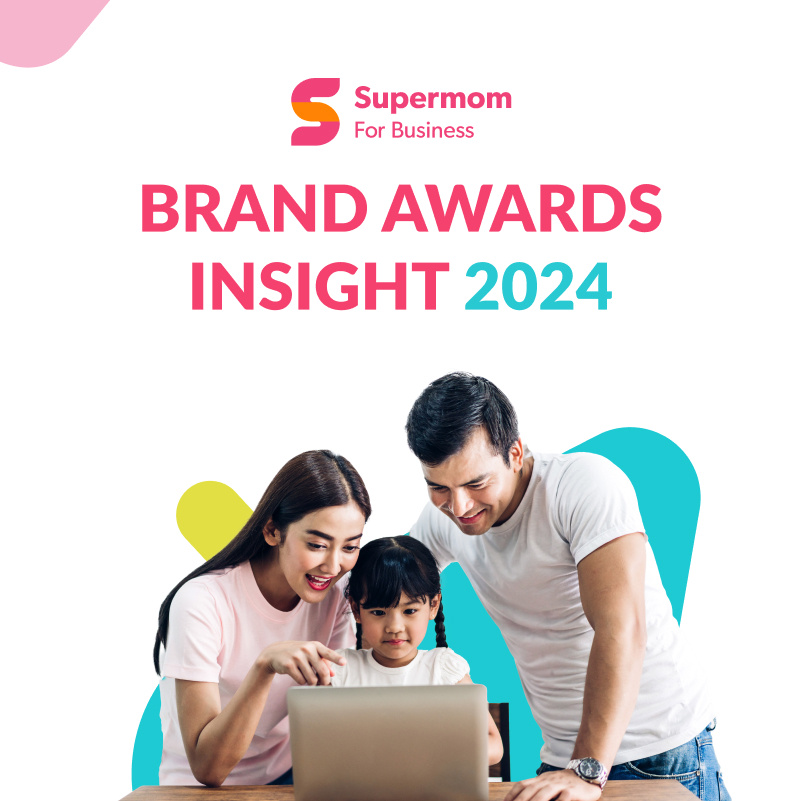 Supermom
For Business

BRAND AWARDS INSIGHT 2024